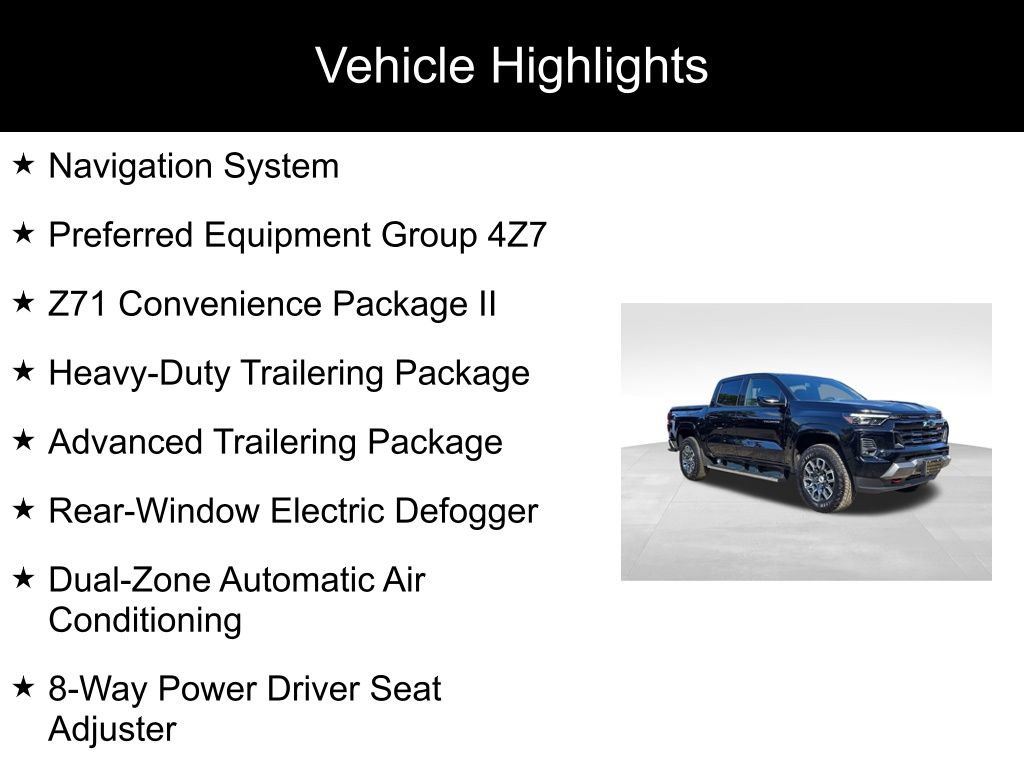 Vehicle Highlights

★ Navigation System

★ Preferred Equipment Group 4Z7

★ Z71 Convenience Package II

★ Heavy-Duty Trailering Package

★ Advanced Trailering Package

★ Rear-Window Electric Defogger

★ Dual-Zone Automatic Air Conditioning

★ 8-Way Power Driver Seat Adjuster